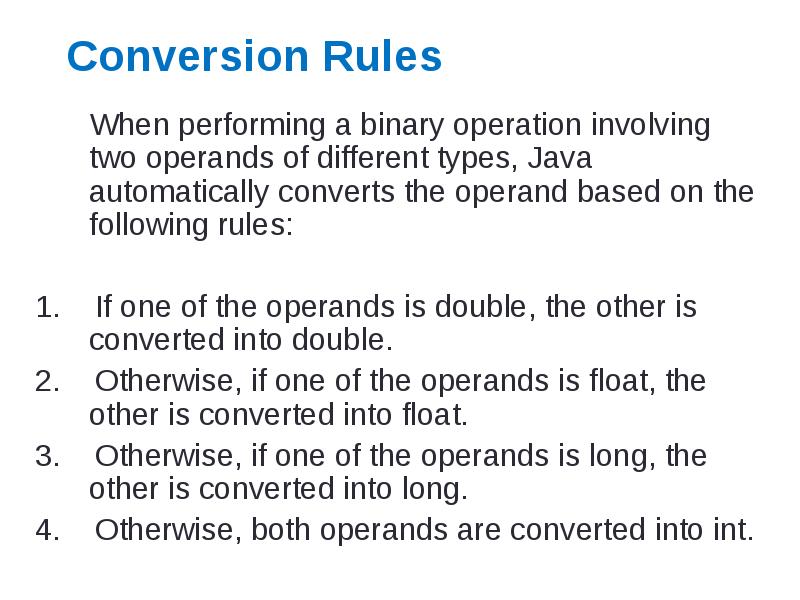 Conversion Rules

When performing a binary operation involving two operands of different types, Java automatically converts the operand based on the following rules:

1. If one of the operands is double, the other is converted into double.
2. Otherwise, if one of the operands is float, the other is converted into float.
3. Otherwise, if one of the operands is long, the other is converted into long.
4. Otherwise, both operands are converted into int.